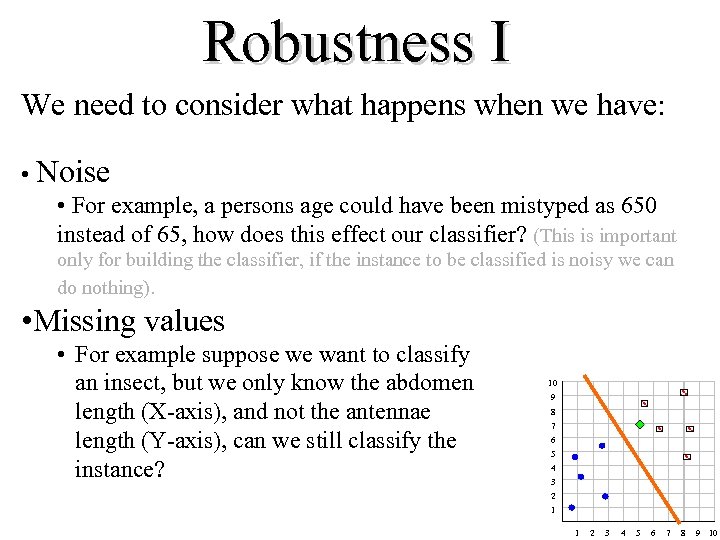 Robustness I

We need to consider what happens when we have:

• Noise

• For example, a persons age could have been mistyped as 650 instead of 65, how does this effect our classifier? (This is important only for building the classifier, if the instance to be classified is noisy we can do nothing).

•Missing values

• For example suppose we want to classify an insect, but we only know the abdomen length (X-axis), and not the antennae length (Y-axis), can we still classify the instance?

10
9
8
7
6
5
4
3
2
1
1 2 3 4 5 6 7 8 9 10